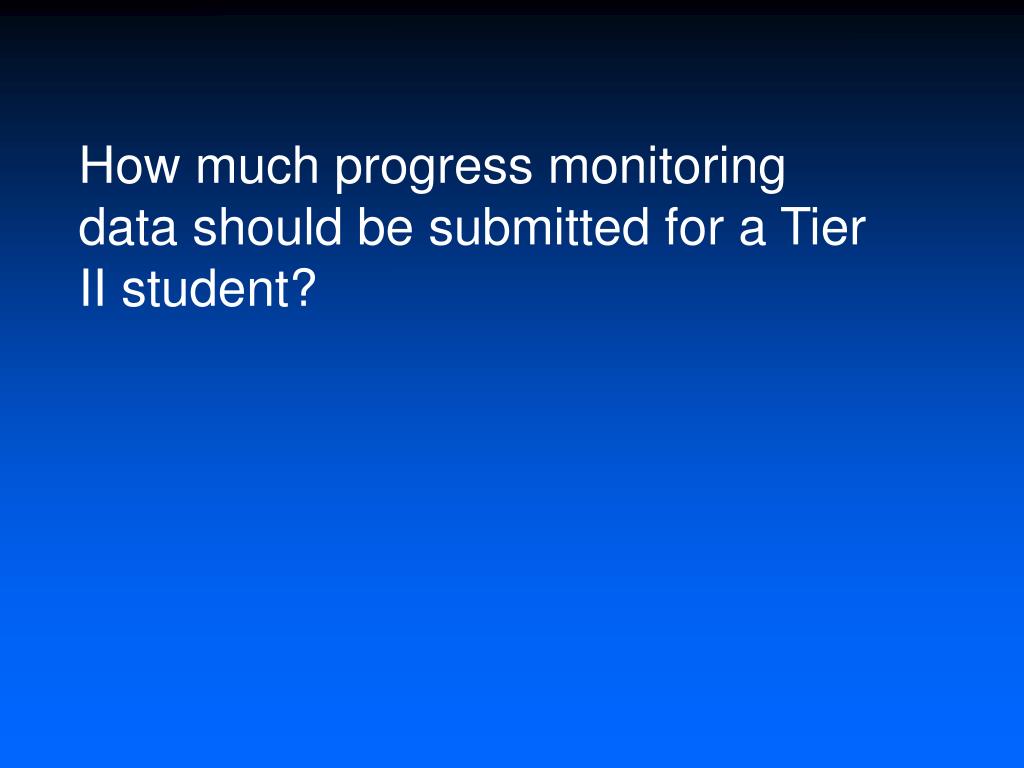 How much progress monitoring data should be submitted for a Tier II student?